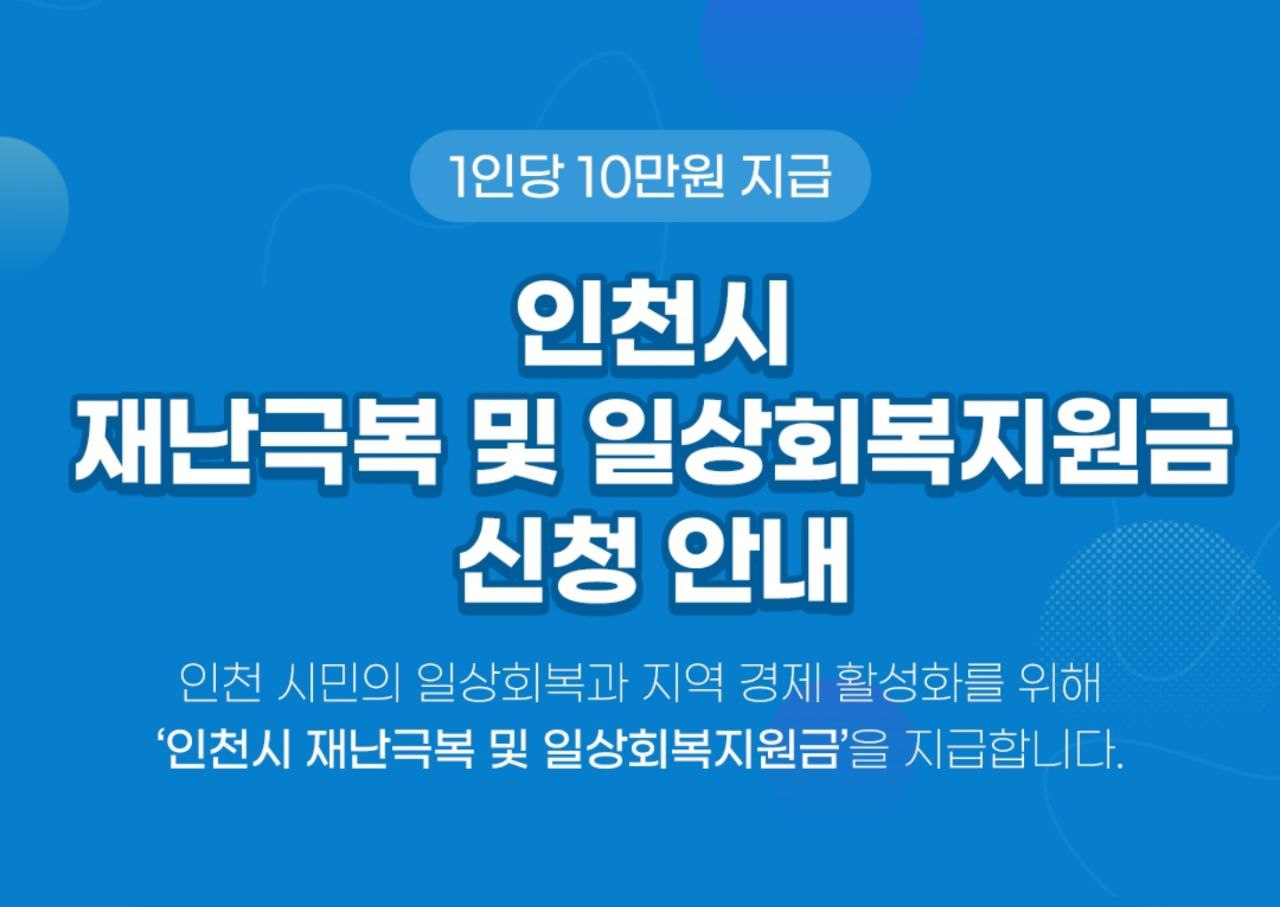 1인당 10만원 지급

인천시
재난극복 및 일상회복지원금
신청 안내

인천 시민의 일상회복과 지역 경제 활성화를 위해
'인천시 재난극복 및 일상회복지원금'을 지급합니다.